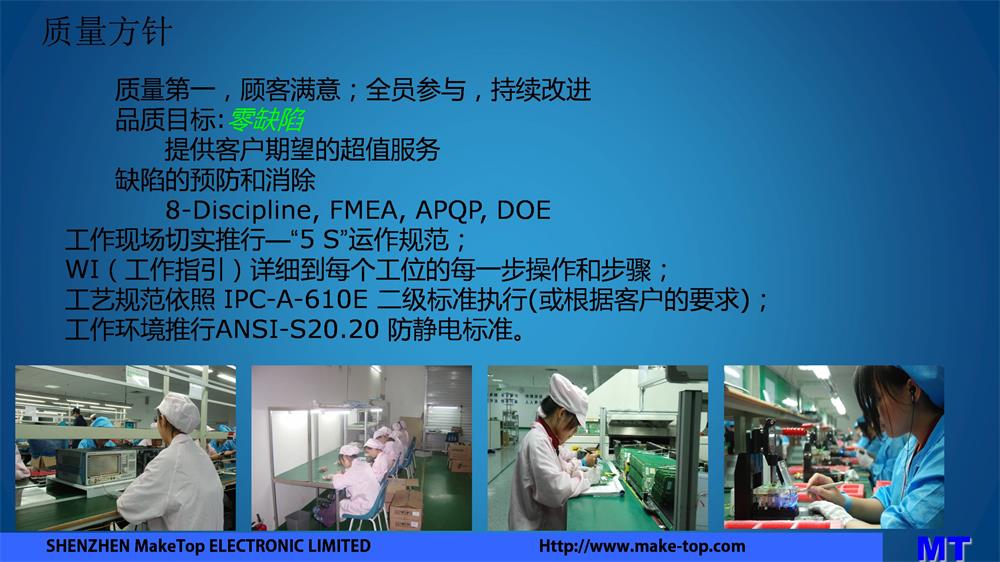 质量方针

质量第一，顾客满意；全员参与，持续改进

品质目标: 零缺陷

提供客户期望的超值服务

缺陷的预防和消除

8-Discipline, FMEA, APQP, DOE

工作现场切实推行—“5 S”运作规范；

WI（工作指引）详细到每个工位的每一步操作和步骤；

工艺规范依照 IPC-A-610E 二级标准执行(或根据客户的要求)；

工作环境推行ANSI-S20.20 防静电标准。

SHENZHEN MakeTop ELECTRONIC LIMITED

Http://www.make-top.com

MT